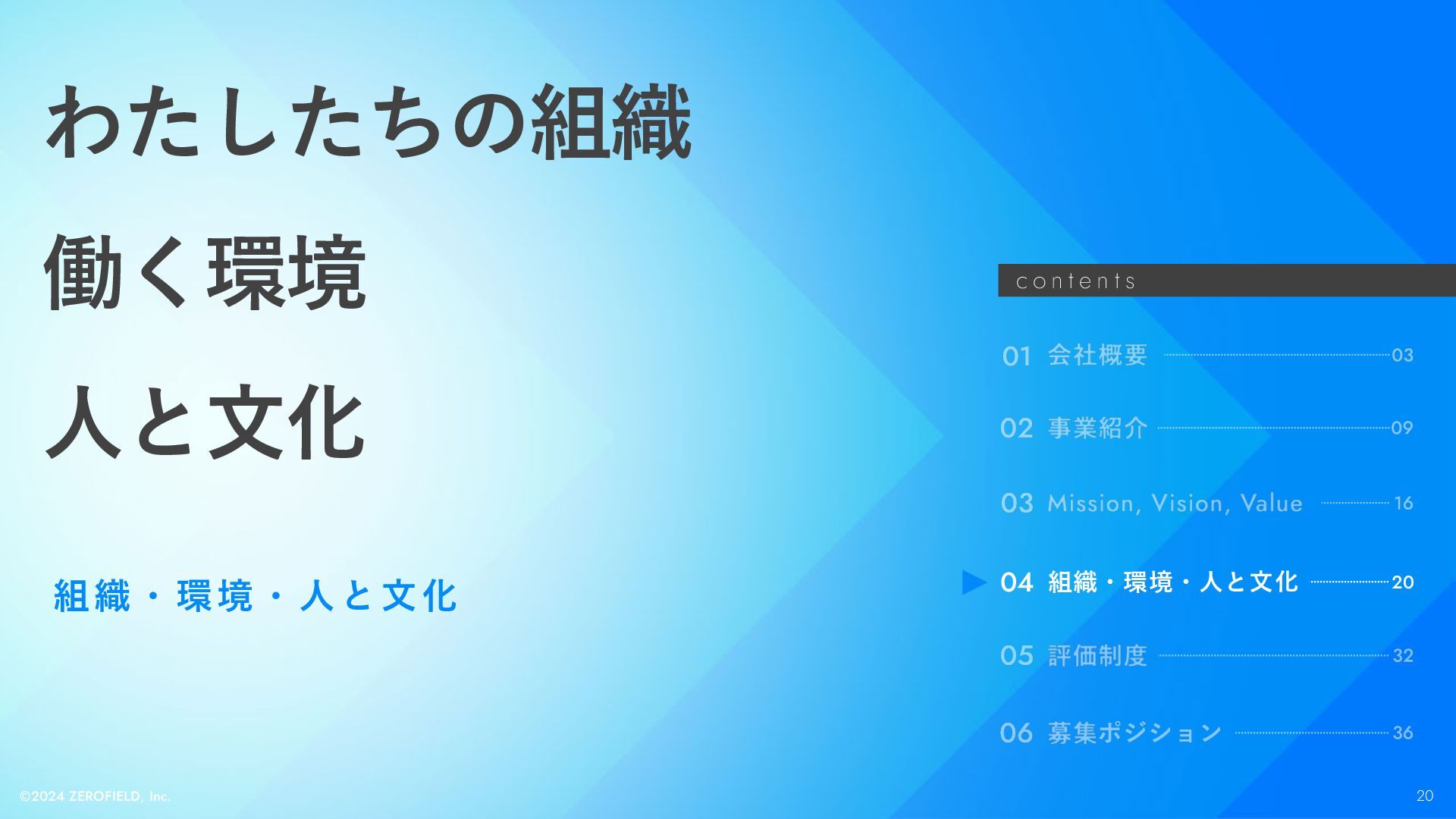 わたしたちの組織

働く環境

人と文化

組織・環境・人と文化

contents

01 会社概要 03

02 事業紹介 09

03 Mission, Vision, Value 16

04 組織・環境・人と文化 20

05 評価制度 32

06 募集ポジション 36

©2024 ZEROFIELD, Inc.

20